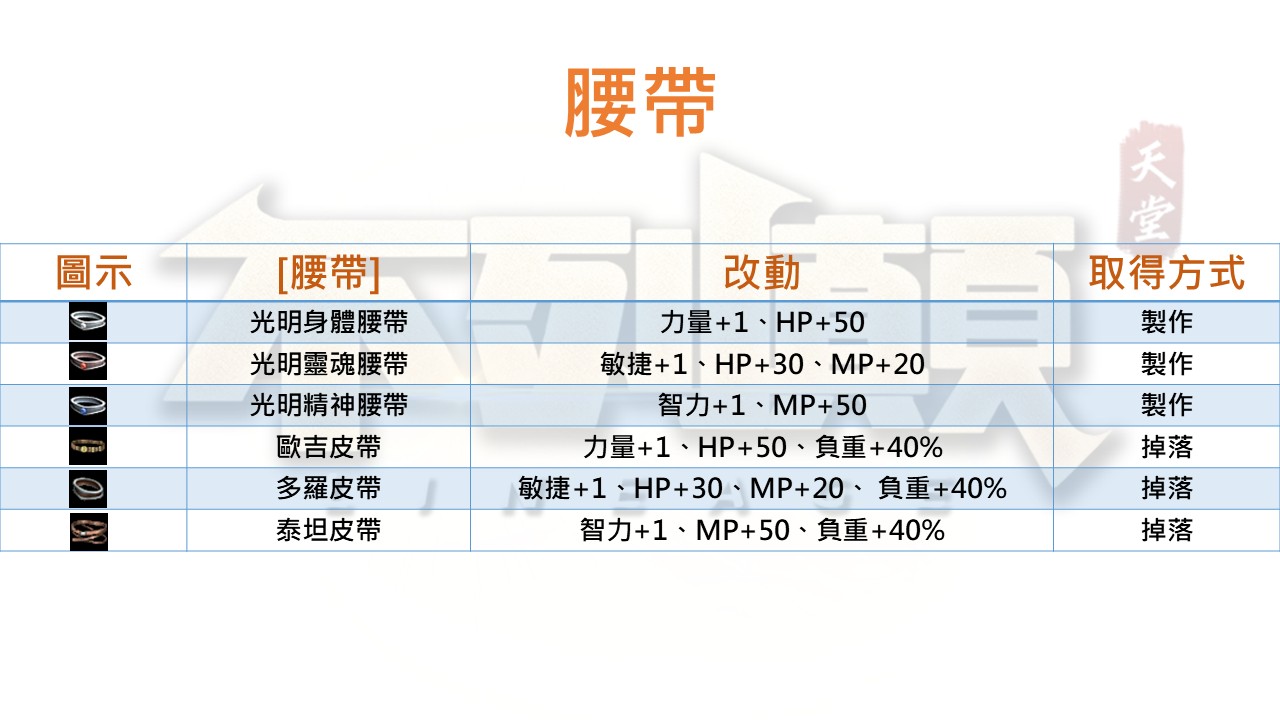 腰帶

天堂

| 圖示 | [腰帶] | 改動 | 取得方式 |
|---|---|---|---|
| | 光明身體腰帶 | 力量+1、HP+50 | 製作 |
| | 光明靈魂腰帶 | 敏捷+1、HP+30、MP+20 | 製作 |
| | 光明精神腰帶 | 智力+1、MP+50 | 製作 |
| | 歐吉皮帶 | 力量+1、HP+50、負重+40% | 掉落 |
| | 多羅皮帶 | 敏捷+1、HP+30、MP+20、 負重+40% | 掉落 |
| | 泰坦皮帶 | 智力+1、MP+50、負重+40% | 掉落 |